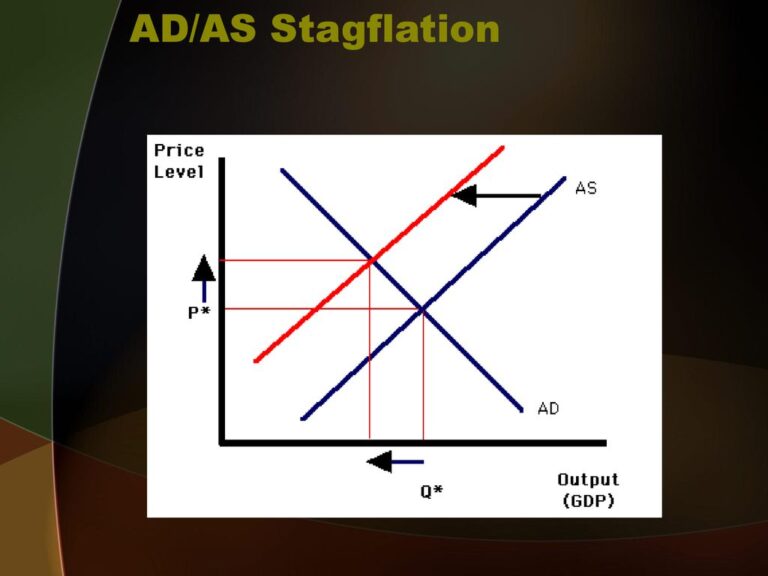 AD/AS Stagflation

Price Level

AS

P*

AD

Q*

Output (GDP)